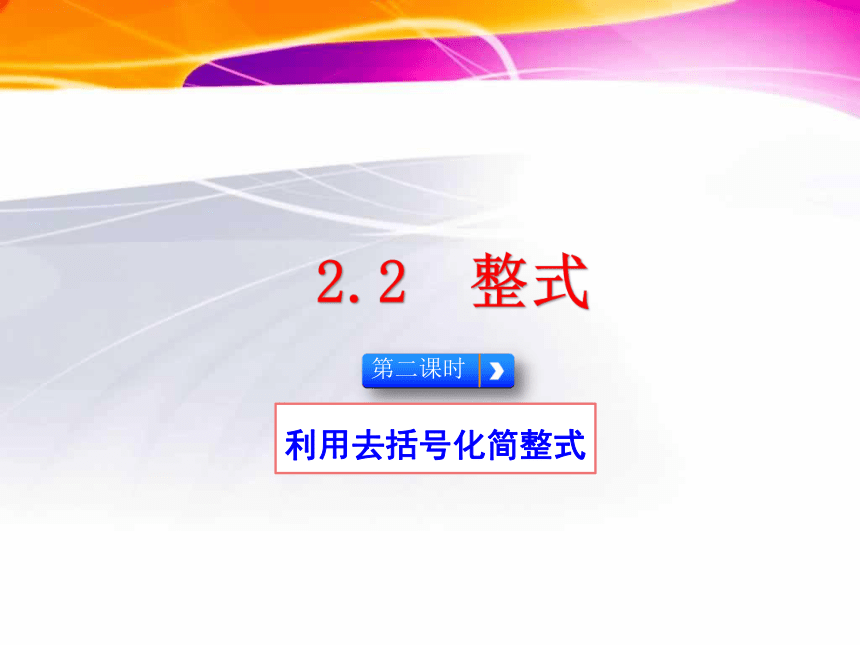 2.2 整式

第二课时

利用去括号化简整式